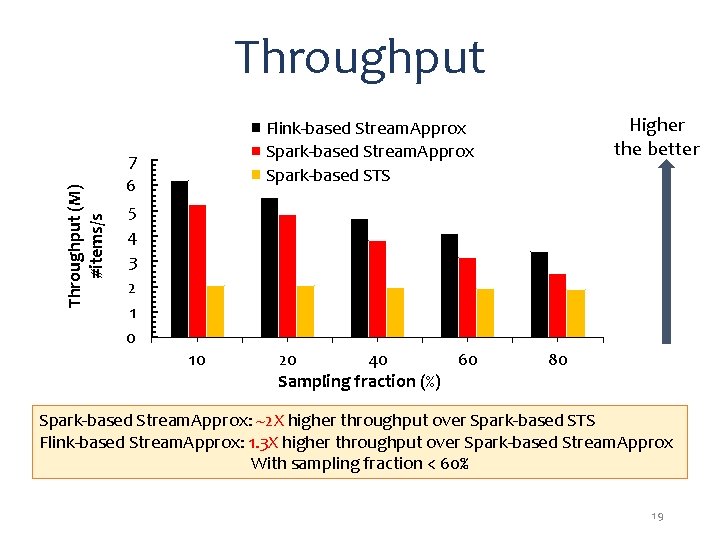 Throughput

Flink-based StreamApprox
Spark-based StreamApprox
Spark-based STS

Higher the better

Throughput (M) #items/s

7
6
5
4
3
2
1
0

10 20 40 60 80

Sampling fraction (%)

Spark-based StreamApprox: ~2X higher throughput over Spark-based STS
Flink-based StreamApprox: 1.3X higher throughput over Spark-based StreamApprox
With sampling fraction < 60%

19